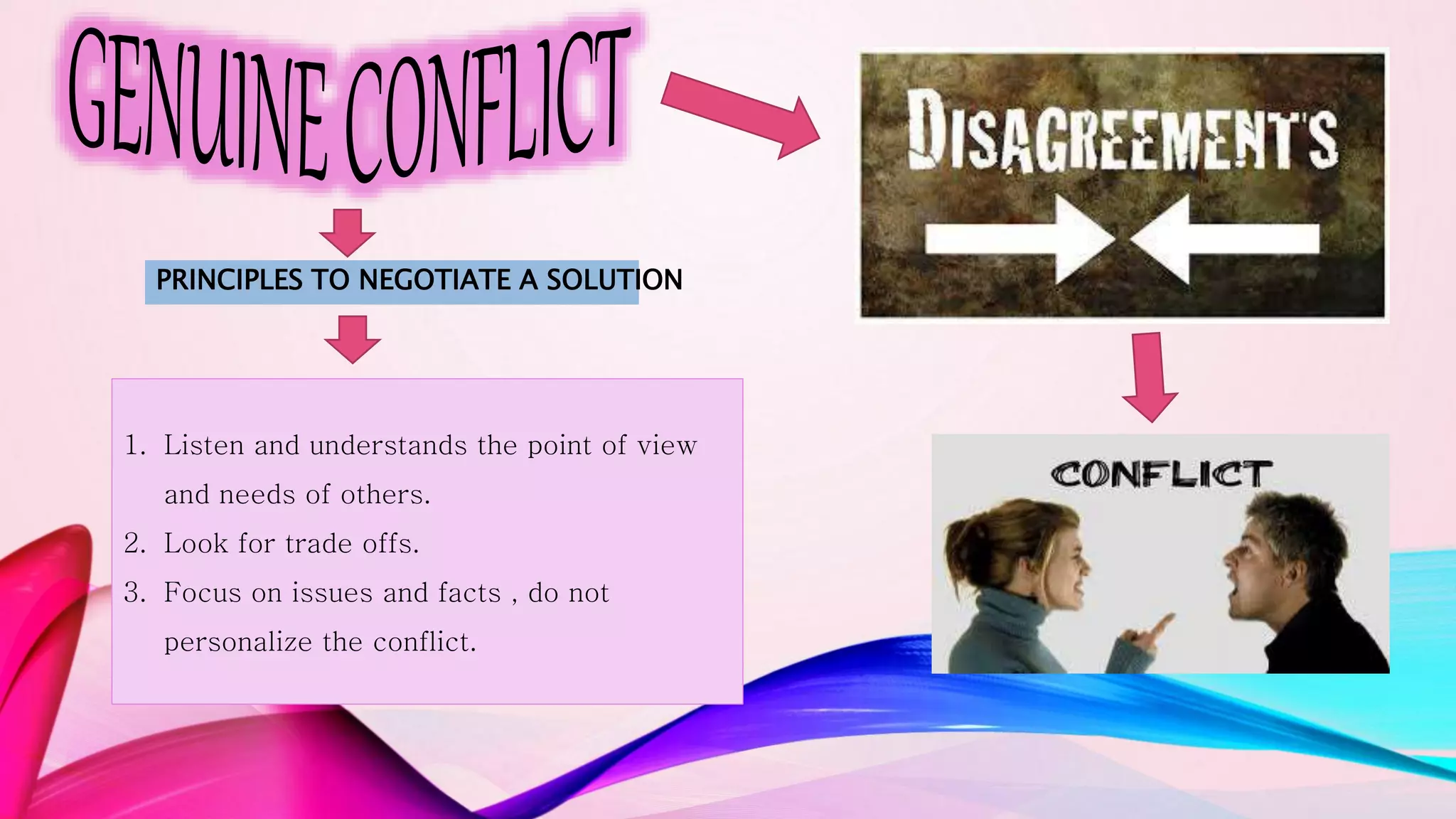 GENUINE CONFLICT

PRINCIPLES TO NEGOTIATE A SOLUTION

1. Listen and understands the point of view and needs of others.
2. Look for trade offs.
3. Focus on issues and facts , do not personalize the conflict.

DISAGREEMENT'S

CONFLICT